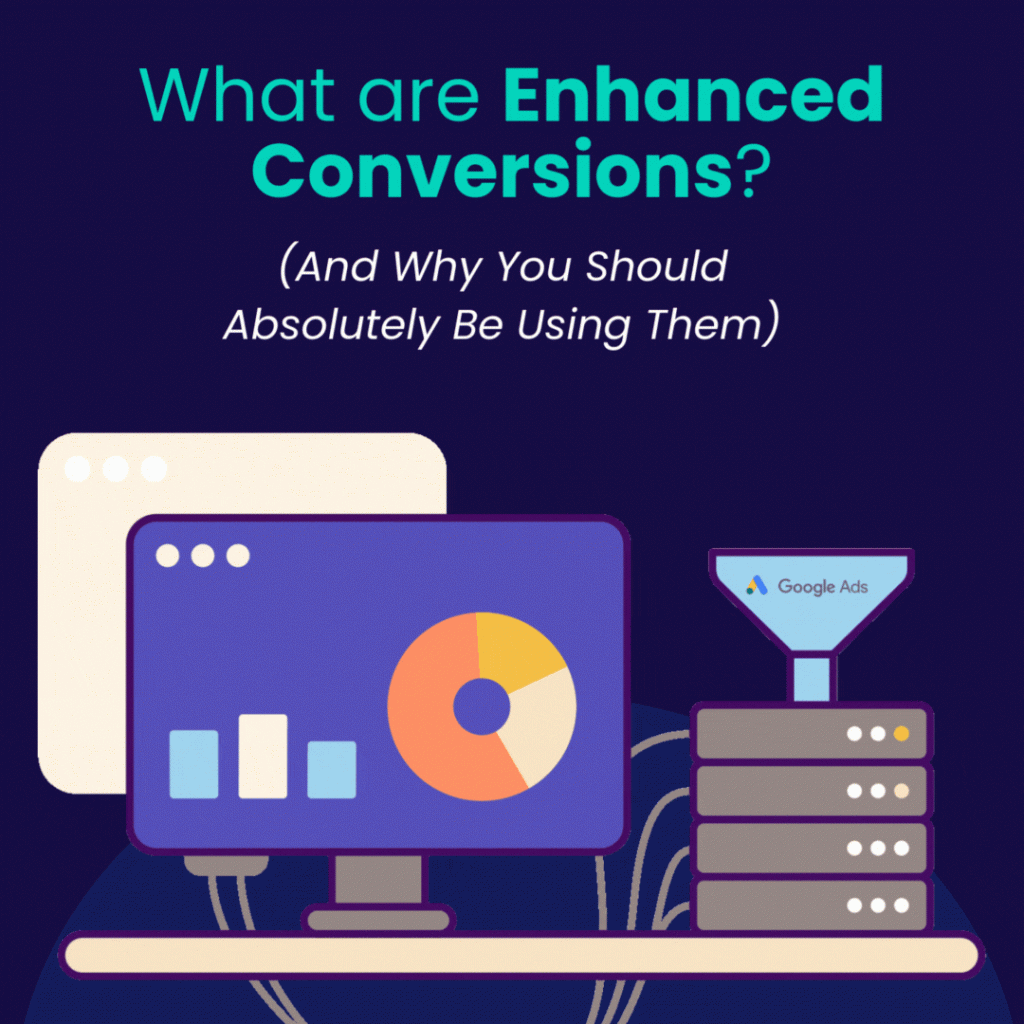 What are Enhanced Conversions?

(And Why You Should Absolutely Be Using Them)

Google Ads